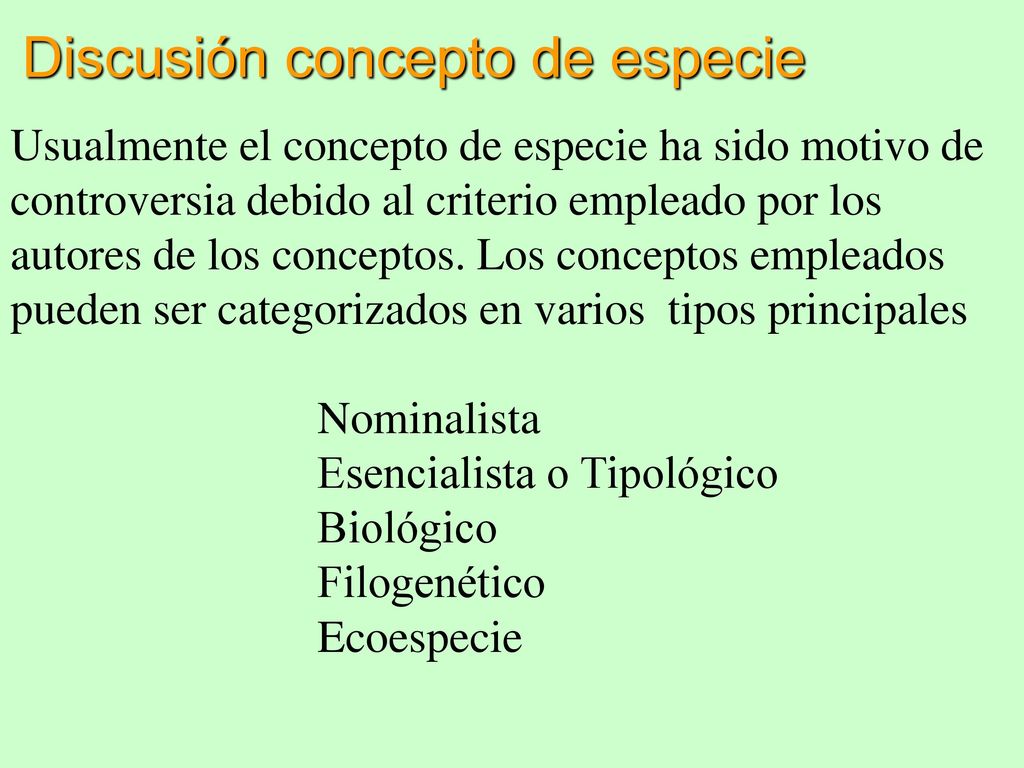 Discusión concepto de especie

Usualmente el concepto de especie ha sido motivo de controversia debido al criterio empleado por los autores de los conceptos. Los conceptos empleados pueden ser categorizados en varios tipos principales

Nominalista
Esencialista o Tipológico
Biológico
Filogenético
Ecoespecie